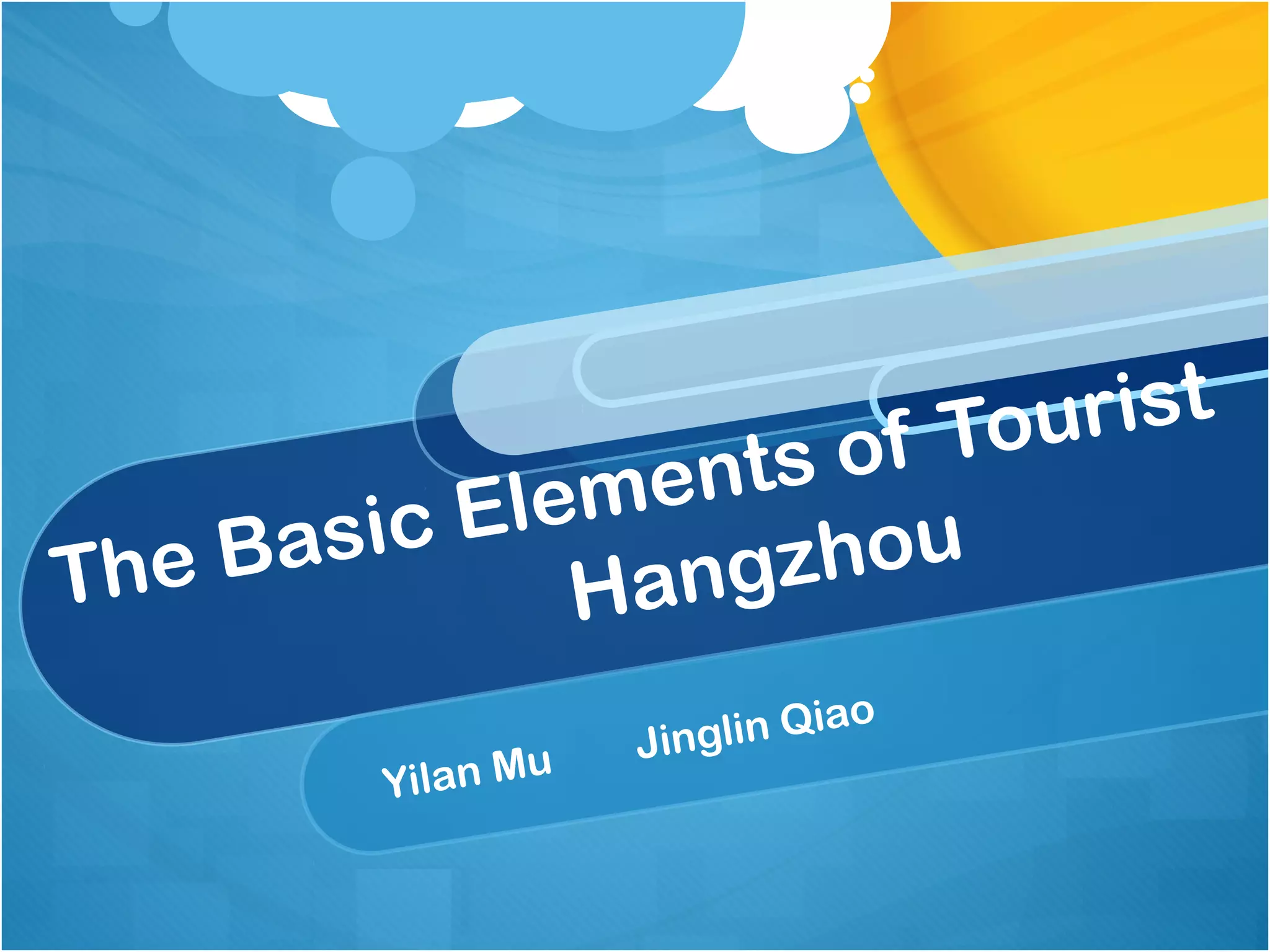 The Basic Elements of Tourist Hangzhou

Yilan Mu Jinglin Qiao